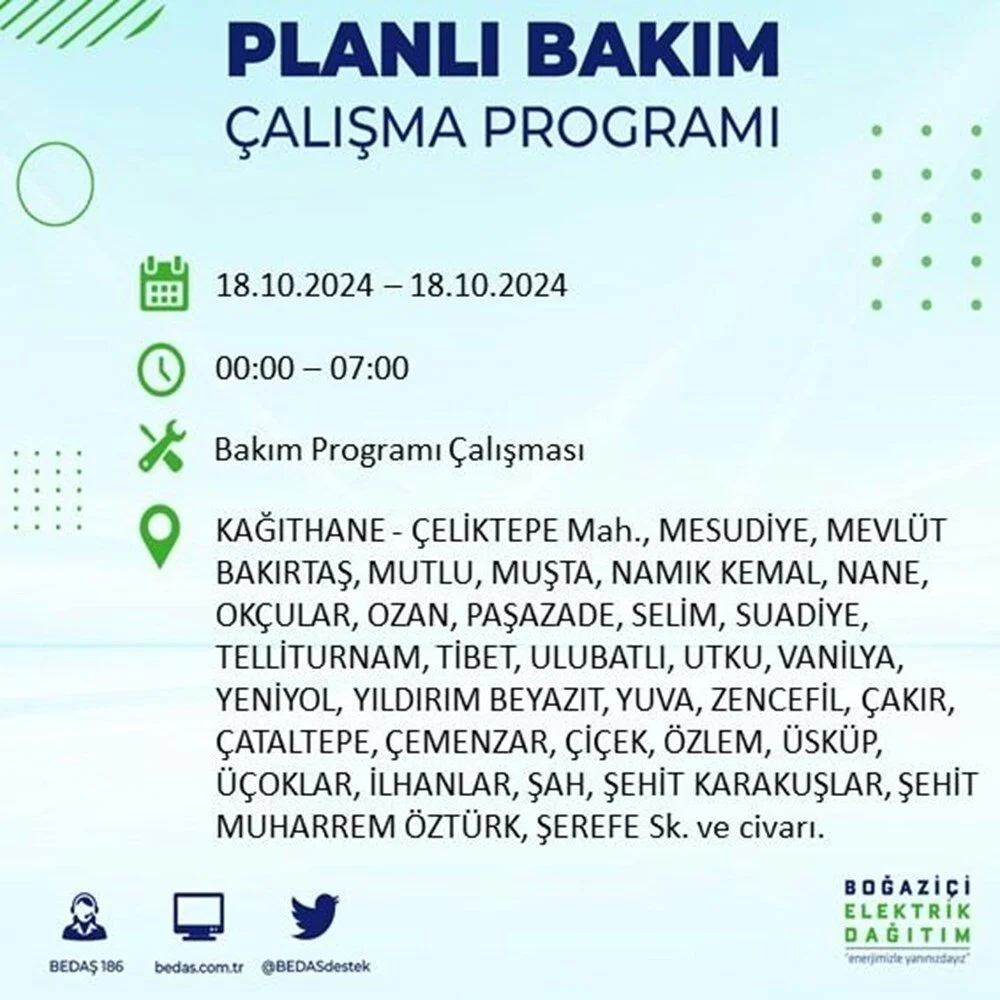 PLANLI BAKIM
ÇALIŞMA PROGRAMI

18.10.2024 – 18.10.2024

00:00 – 07:00

Bakım Programı Çalışması

KAĞITHANE - ÇELİKTEPE Mah., MESUDİYE, MEVLÜT BAKIRTAŞ, MUTLU, MUŞTA, NAMIK KEMAL, NANE, OKÇULAR, OZAN, PAŞAZADE, SELİM, SUADİYE, TELLİTURNAM, TİBET, ULUBATLI, UTKU, VANİLYA, YENİYOL, YILDIRIM BEYAZIT, YUVA, ZENCEFİL, ÇAKIR, ÇATALTEPE, ÇEMENZAR, ÇİÇEK, ÖZLEM, ÜSKÜP, ÜÇOKLAR, İLHANLAR, ŞAH, ŞEHİT KARAKUŞLAR, ŞEHİT MUHARREM ÖZTÜRK, ŞEREFE Sk. ve civarı.

BEDAŞ 186
bedas.com.tr
@BEDASdestek

BOĞAZİÇİ
ELEKTRİK
DAĞITIM
"enerjimizle yanınızdayız"